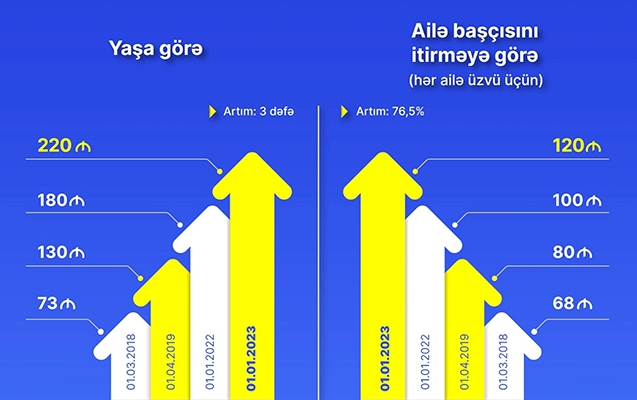 Yaşa görə

Artım: 3 dəfə

220 ₼

180 ₼

130 ₼

73 ₼

01.03.2018

01.04.2019

01.01.2022

01.01.2023

Ailə başçısını itirməyə görə
(hər ailə üzvü üçün)

Artım: 76,5%

120 ₼

100 ₼

80 ₼

68 ₼

01.01.2023

01.01.2022

01.04.2019

01.03.2018